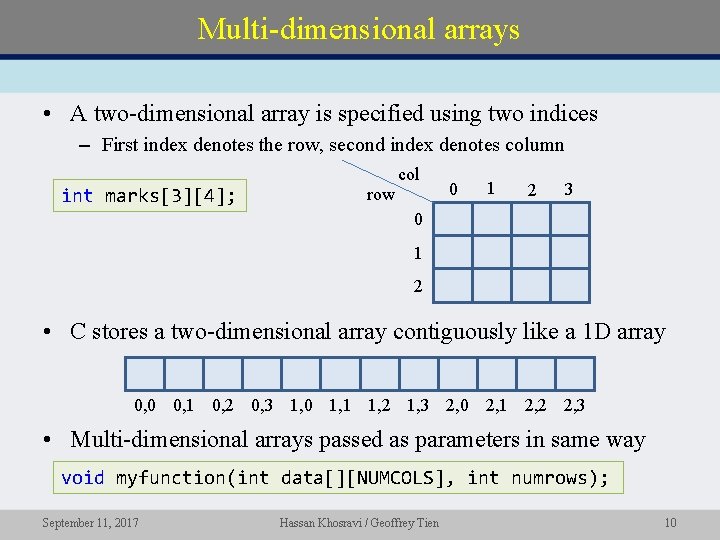 Multi-dimensional arrays

• A two-dimensional array is specified using two indices
– First index denotes the row, second index denotes column

int marks[3][4];

col
row
0 1 2 3
0
1
2

• C stores a two-dimensional array contiguously like a 1D array

0,0 0,1 0,2 0,3 1,0 1,1 1,2 1,3 2,0 2,1 2,2 2,3

• Multi-dimensional arrays passed as parameters in same way

void myfunction(int data[][NUMCOLS], int numrows);

September 11, 2017
Hassan Khosravi / Geoffrey Tien
10